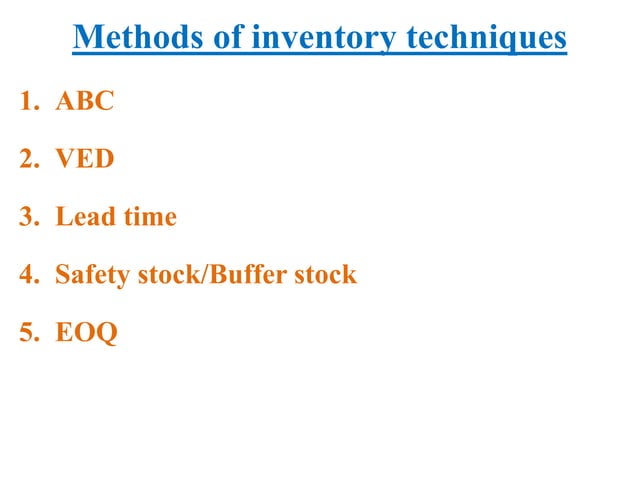 Methods of inventory techniques

1. ABC
2. VED
3. Lead time
4. Safety stock/Buffer stock
5. EOQ